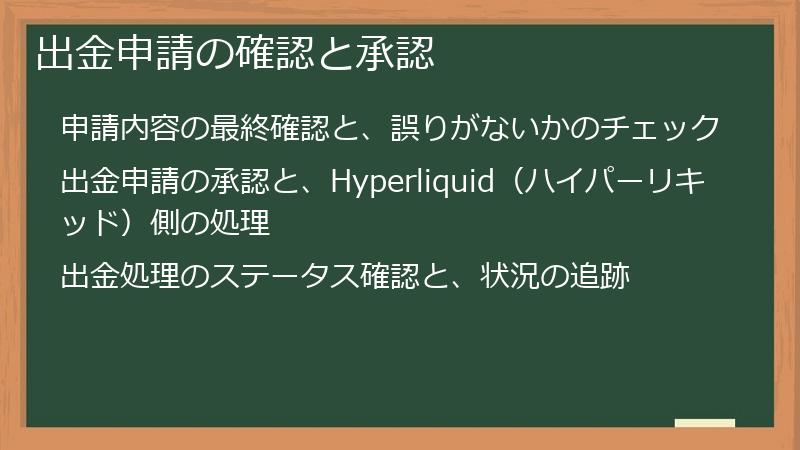 出金申請の確認と承認

申請内容の最終確認と、誤りがないかのチェック

出金申請の承認と、Hyperliquid（ハイパーリキッド）側の処理

出金処理のステータス確認と、状況の追跡